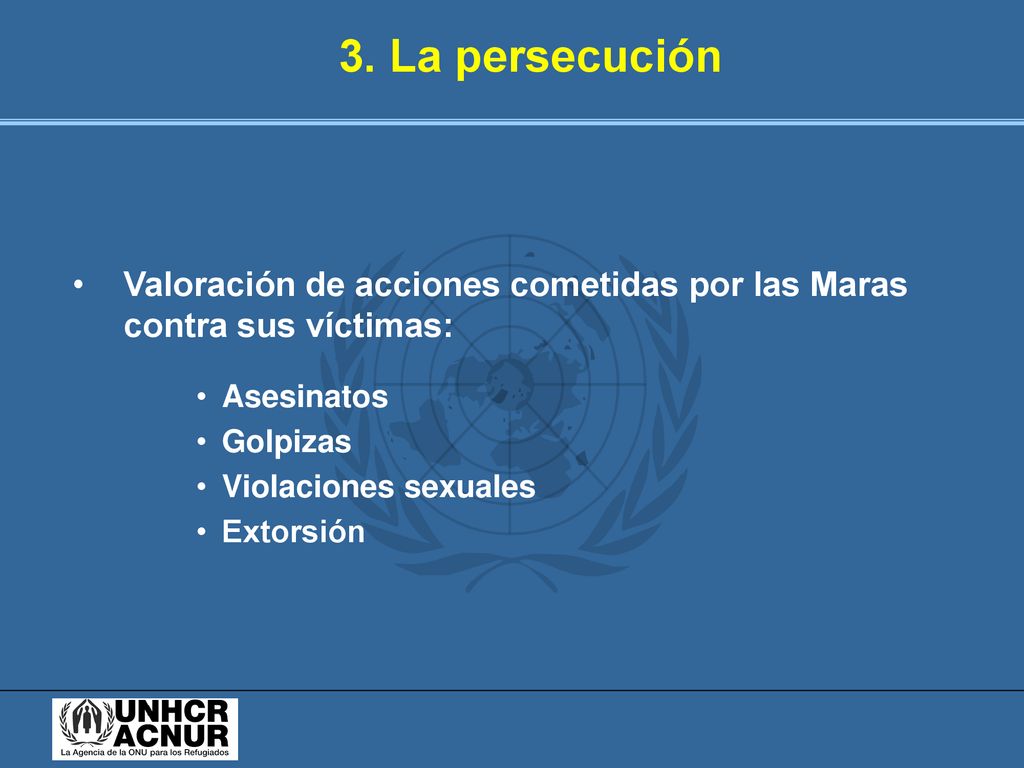 3. La persecución

• Valoración de acciones cometidas por las Maras contra sus víctimas:

• Asesinatos
• Golpizas
• Violaciones sexuales
• Extorsión

UNHCR
ACNUR
La Agencia de la ONU para los Refugiados